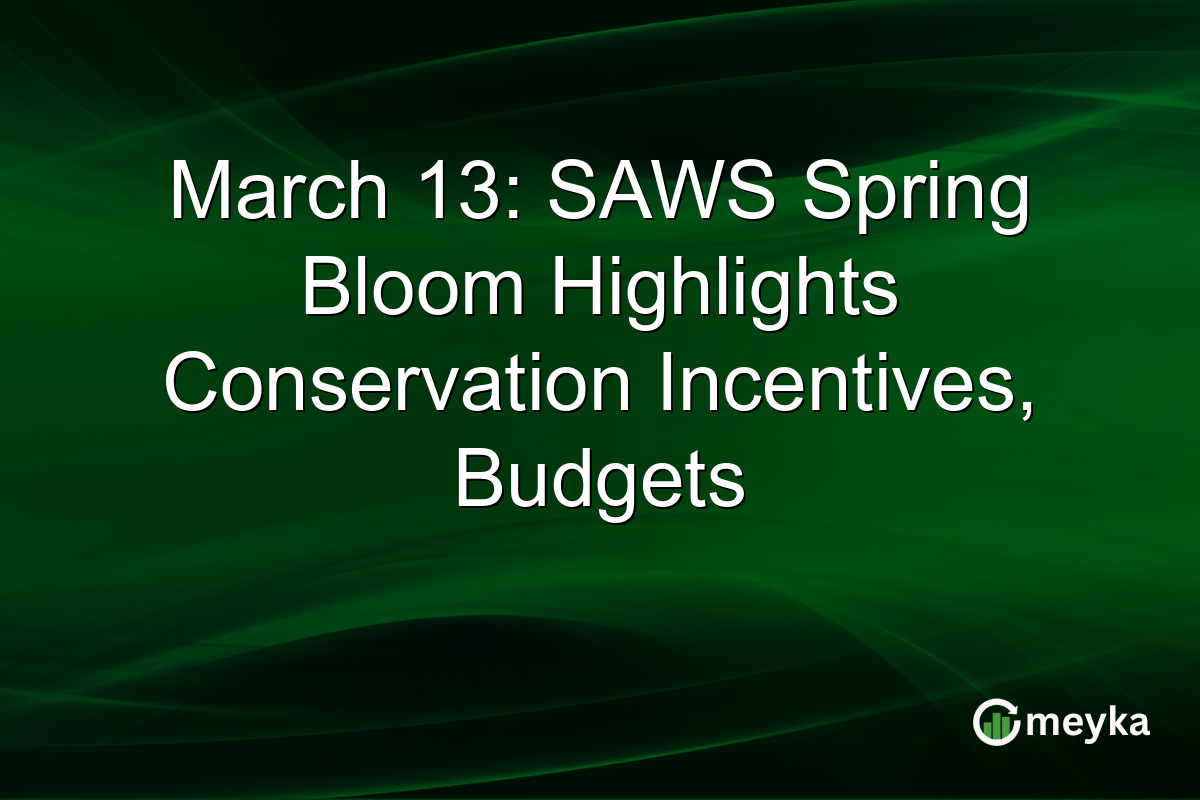 March 13: SAWS Spring Bloom Highlights Conservation Incentives, Budgets

meyka